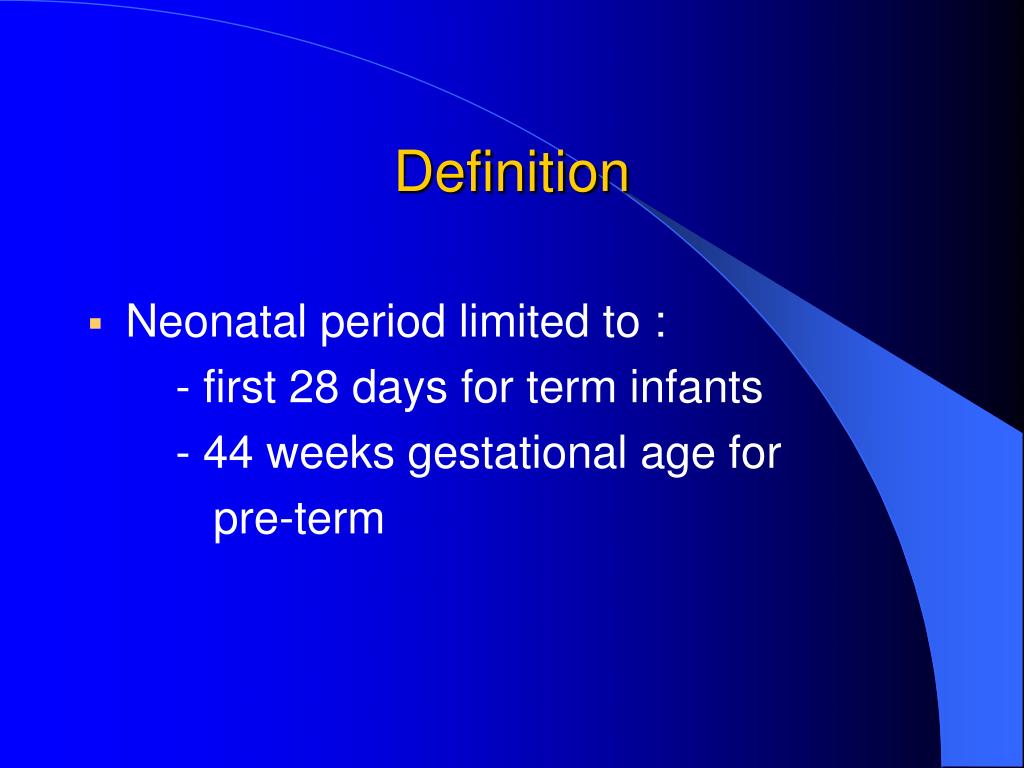 Definition

▪ Neonatal period limited to :
- first 28 days for term infants
- 44 weeks gestational age for pre-term